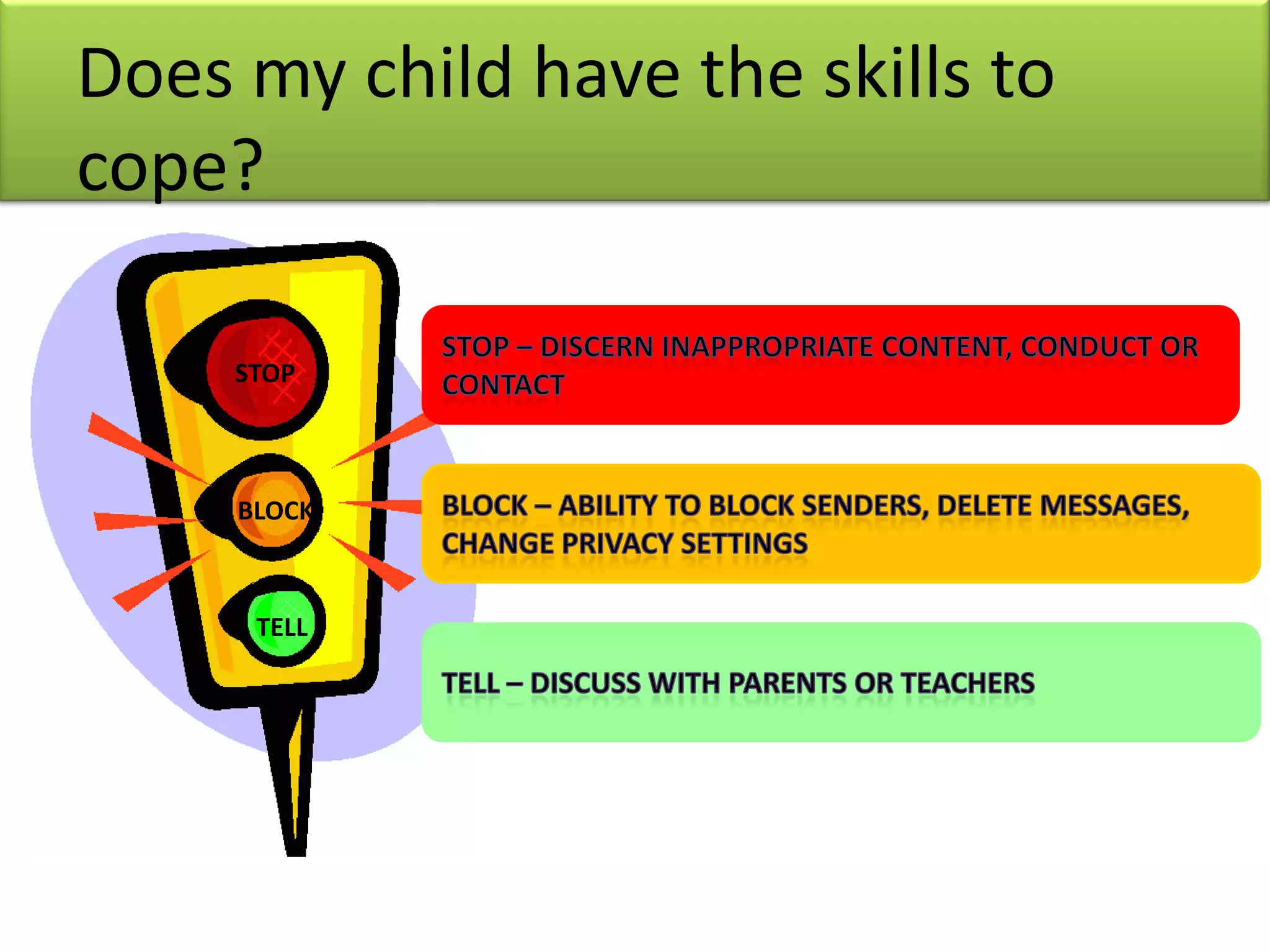 Does my child have the skills to cope?

STOP

BLOCK

TELL

STOP – DISCERN INAPPROPRIATE CONTENT, CONDUCT OR CONTACT

BLOCK – ABILITY TO BLOCK SENDERS, DELETE MESSAGES, CHANGE PRIVACY SETTINGS

TELL – DISCUSS WITH PARENTS OR TEACHERS